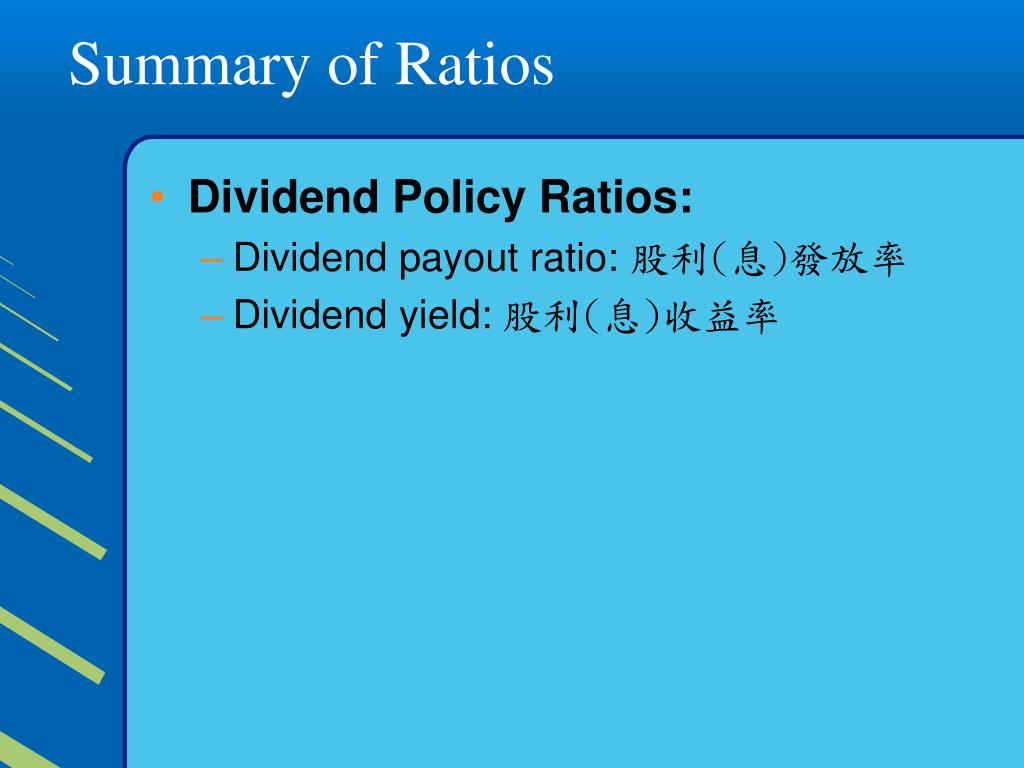 Summary of Ratios

• Dividend Policy Ratios:
– Dividend payout ratio: 股利(息)發放率
– Dividend yield: 股利(息)收益率